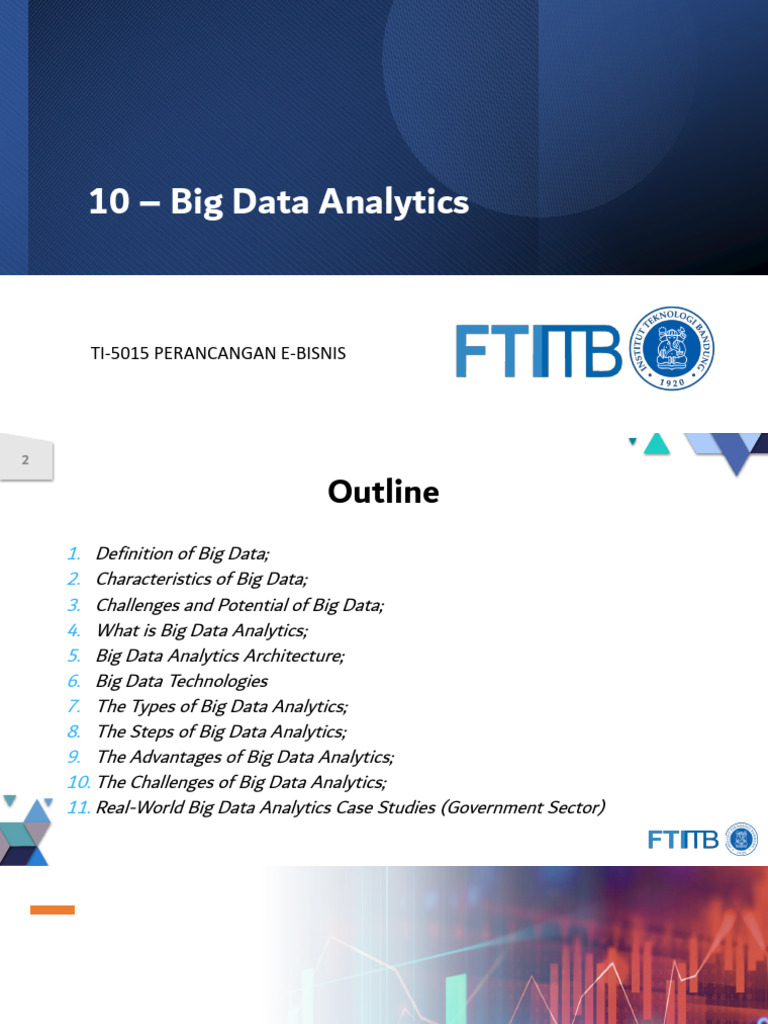 10 – Big Data Analytics

TI-5015 PERANCANGAN E-BISNIS

FTITB

INSTITUT TEKNOLOGI BANDUNG 1920

2

Outline

1. Definition of Big Data;
2. Characteristics of Big Data;
3. Challenges and Potential of Big Data;
4. What is Big Data Analytics;
5. Big Data Analytics Architecture;
6. Big Data Technologies
7. The Types of Big Data Analytics;
8. The Steps of Big Data Analytics;
9. The Advantages of Big Data Analytics;
10. The Challenges of Big Data Analytics;
11. Real-World Big Data Analytics Case Studies (Government Sector)

FTITB